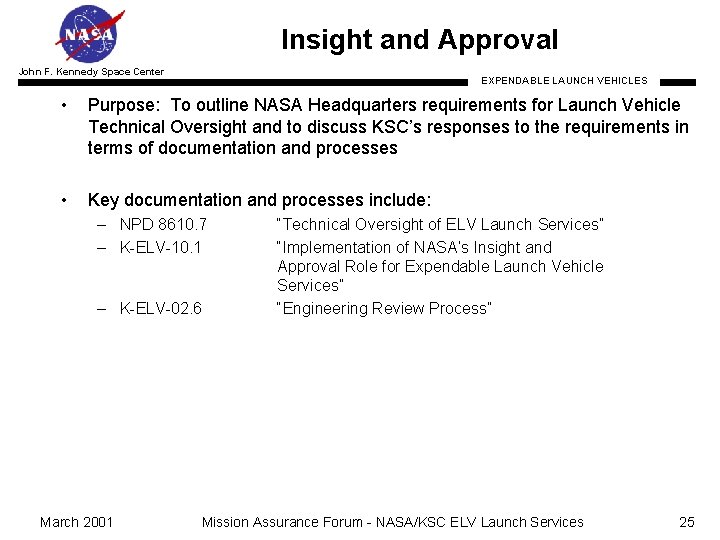 NASA

Insight and Approval

John F. Kennedy Space Center

EXPENDABLE LAUNCH VEHICLES

• Purpose: To outline NASA Headquarters requirements for Launch Vehicle Technical Oversight and to discuss KSC's responses to the requirements in terms of documentation and processes

• Key documentation and processes include:
– NPD 8610.7 "Technical Oversight of ELV Launch Services"
– K-ELV-10.1 "Implementation of NASA's Insight and Approval Role for Expendable Launch Vehicle Services"
– K-ELV-02.6 "Engineering Review Process"

March 2001 Mission Assurance Forum - NASA/KSC ELV Launch Services 25